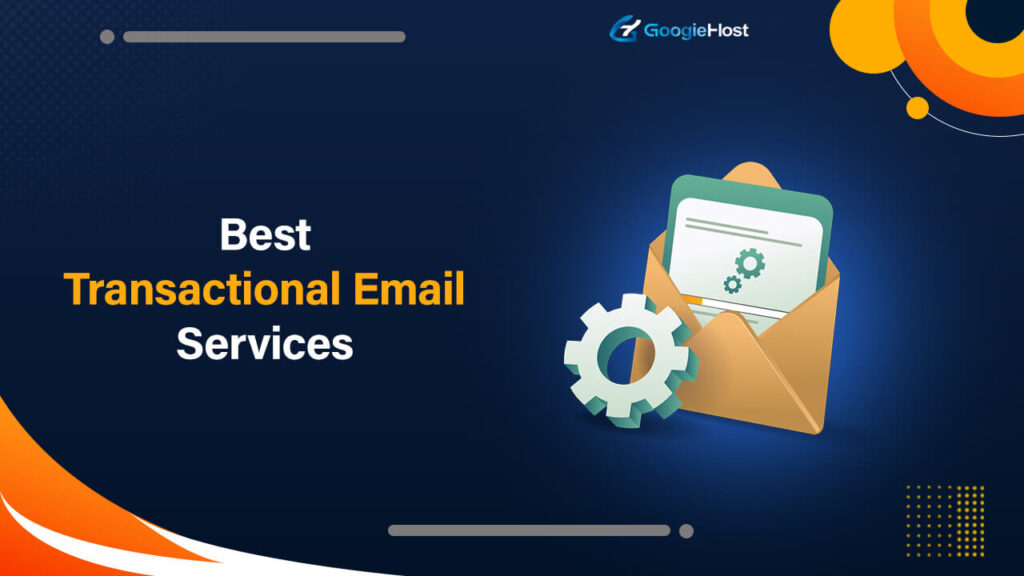 GoogieHost

Best
Transactional Email
Services